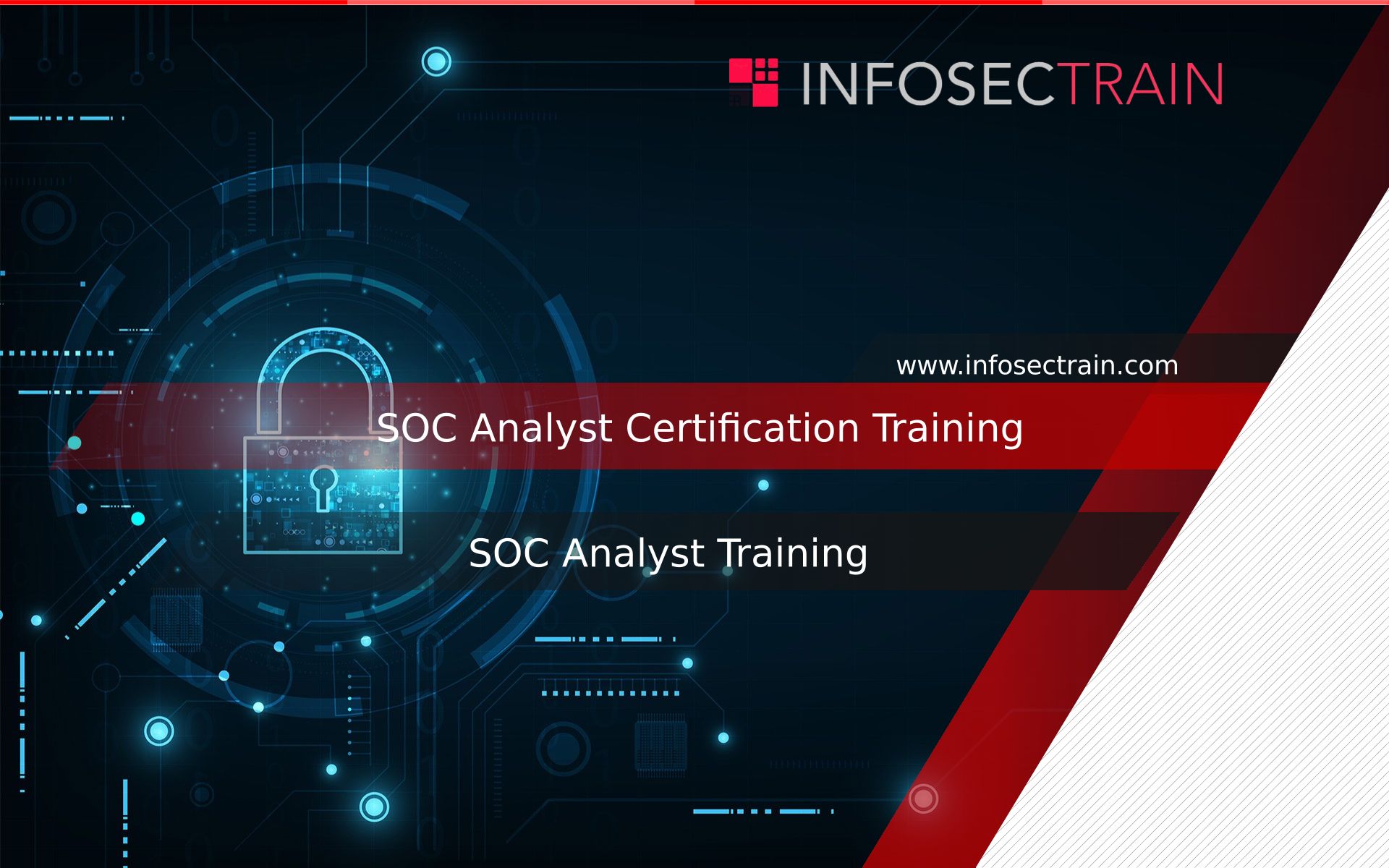 INFOSECTRAIN

www.infosectrain.com

SOC Analyst Certification Training

SOC Analyst Training